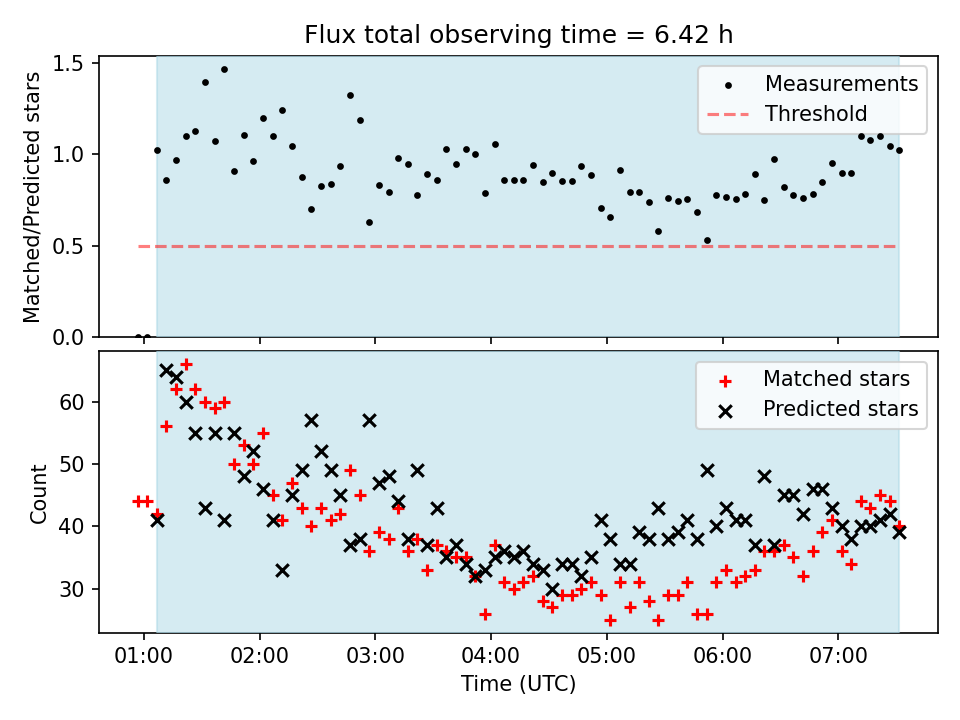 Flux total observing time = 6.42 h

Matched/Predicted stars

1.5
1.0
0.5
0.0

Measurements
Threshold

Count

60
50
40
30

Matched stars
Predicted stars

01:00 02:00 03:00 04:00 05:00 06:00 07:00

Time (UTC)